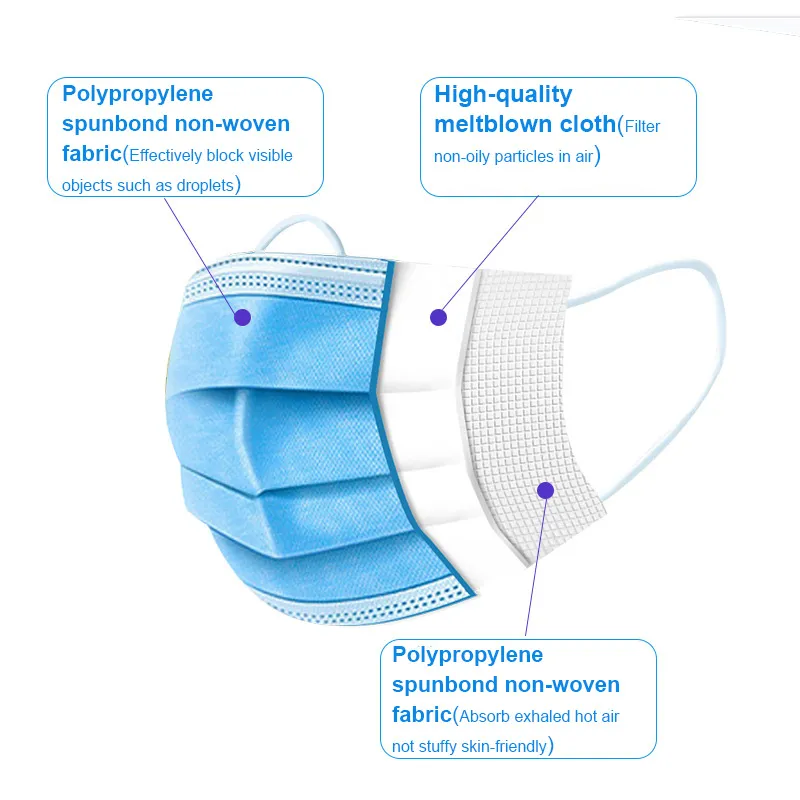 Polypropylene spunbond non-woven fabric(Effectively block visible objects such as droplets)

High-quality meltblown cloth(Filter non-oily particles in air)

Polypropylene spunbond non-woven fabric(Absorb exhaled hot air not stuffy skin-friendly)